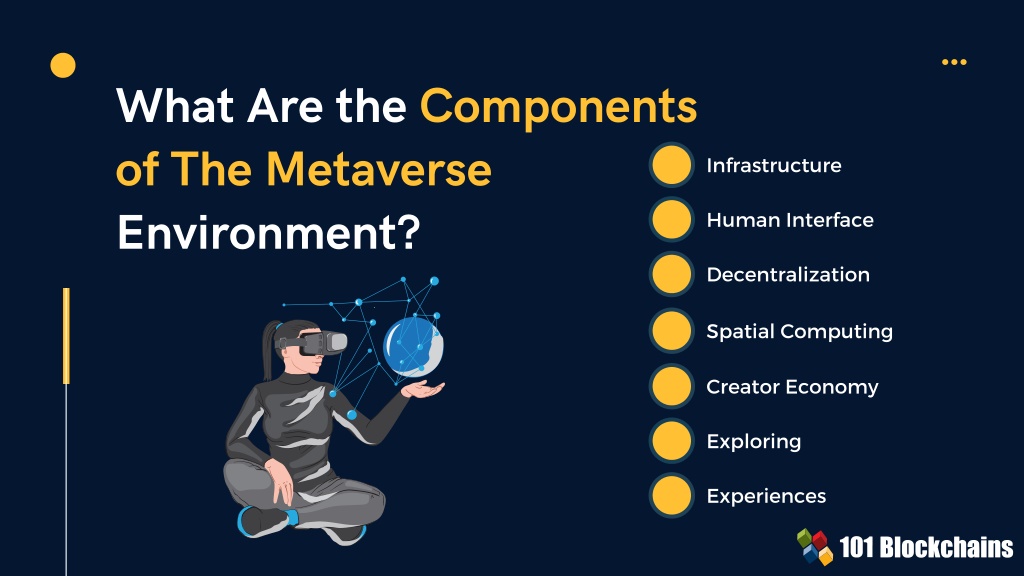 What Are the Components of The Metaverse Environment?

Infrastructure
Human Interface
Decentralization
Spatial Computing
Creator Economy
Exploring
Experiences

101 Blockchains